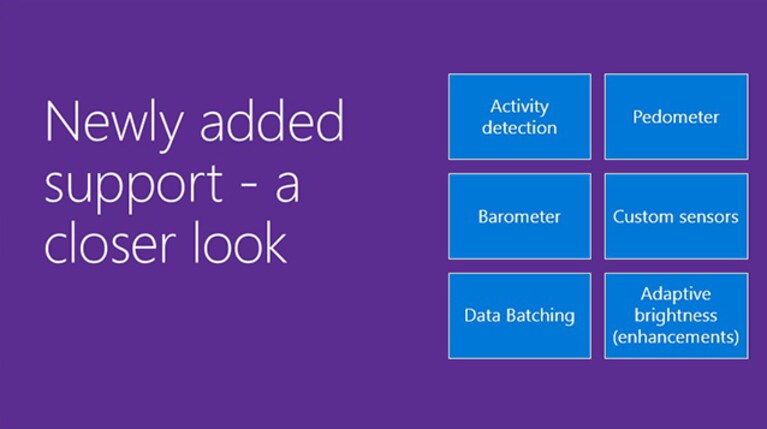 Newly added support - a closer look

Activity detection

Pedometer

Barometer

Custom sensors

Data Batching

Adaptive brightness (enhancements)